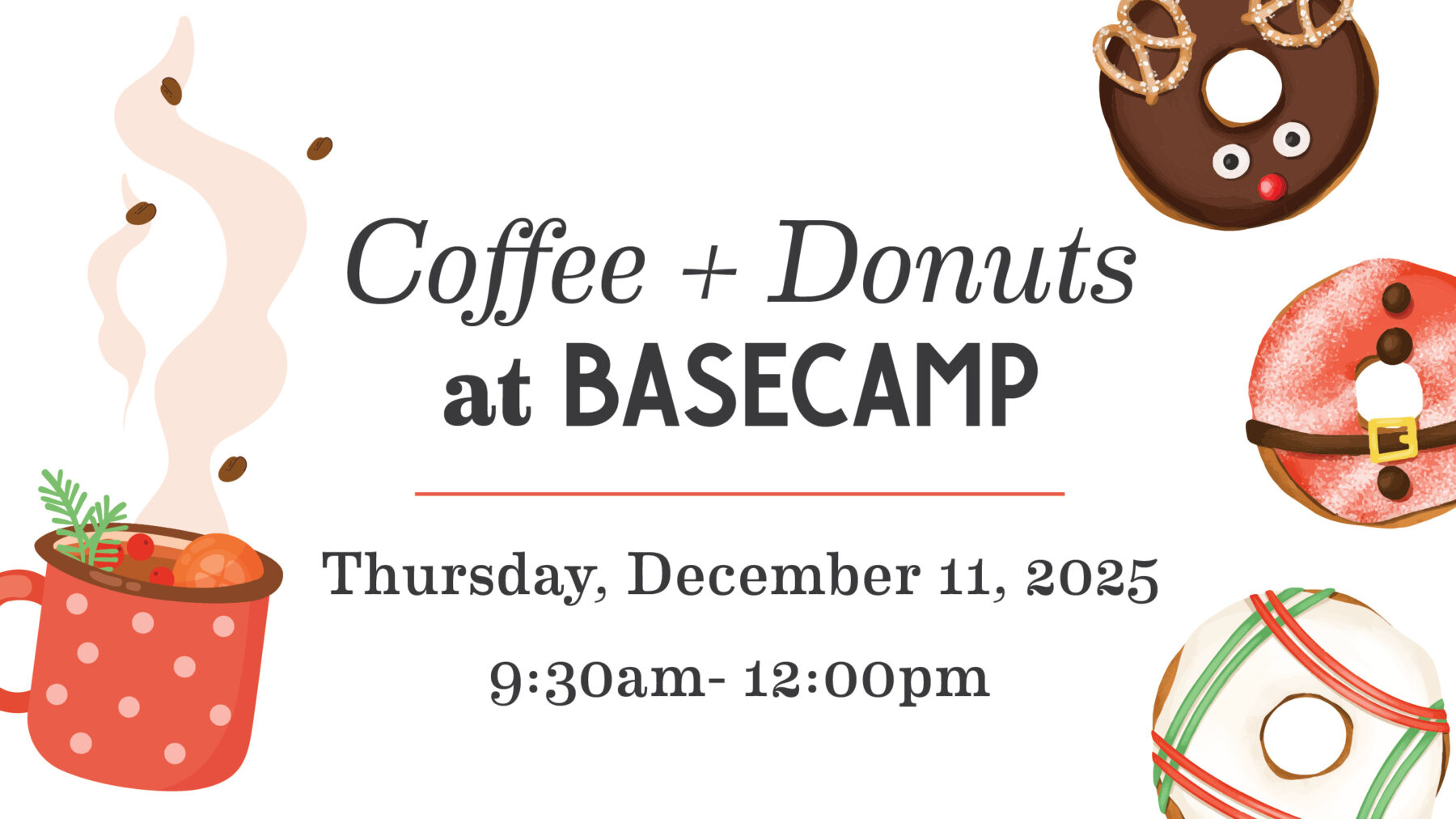 Coffee + Donuts
at BASECAMP

Thursday, December 11, 2025

9:30am- 12:00pm